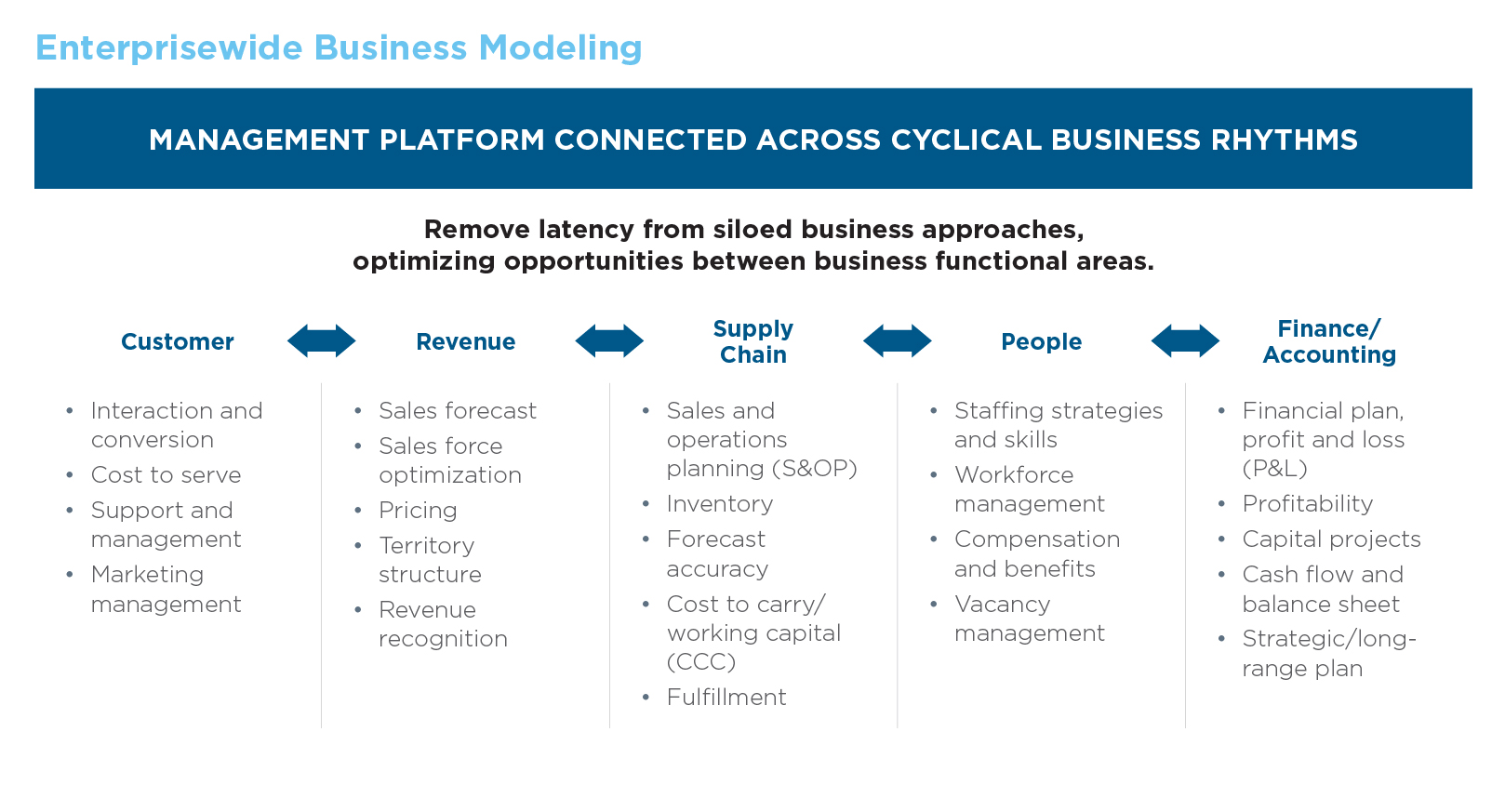 Enterprisewide Business Modeling

MANAGEMENT PLATFORM CONNECTED ACROSS CYCLICAL BUSINESS RHYTHMS

Remove latency from siloed business approaches, optimizing opportunities between business functional areas.

Customer

- Interaction and conversion
- Cost to serve
- Support and management
- Marketing management

Revenue

- Sales forecast
- Sales force optimization
- Pricing
- Territory structure
- Revenue recognition

Supply Chain

- Sales and operations planning (S&OP)
- Inventory
- Forecast accuracy
- Cost to carry/ working capital (CCC)
- Fulfillment

People

- Staffing strategies and skills
- Workforce management
- Compensation and benefits
- Vacancy management

Finance/ Accounting

- Financial plan, profit and loss (P&L)
- Profitability
- Capital projects
- Cash flow and balance sheet
- Strategic/long-range plan